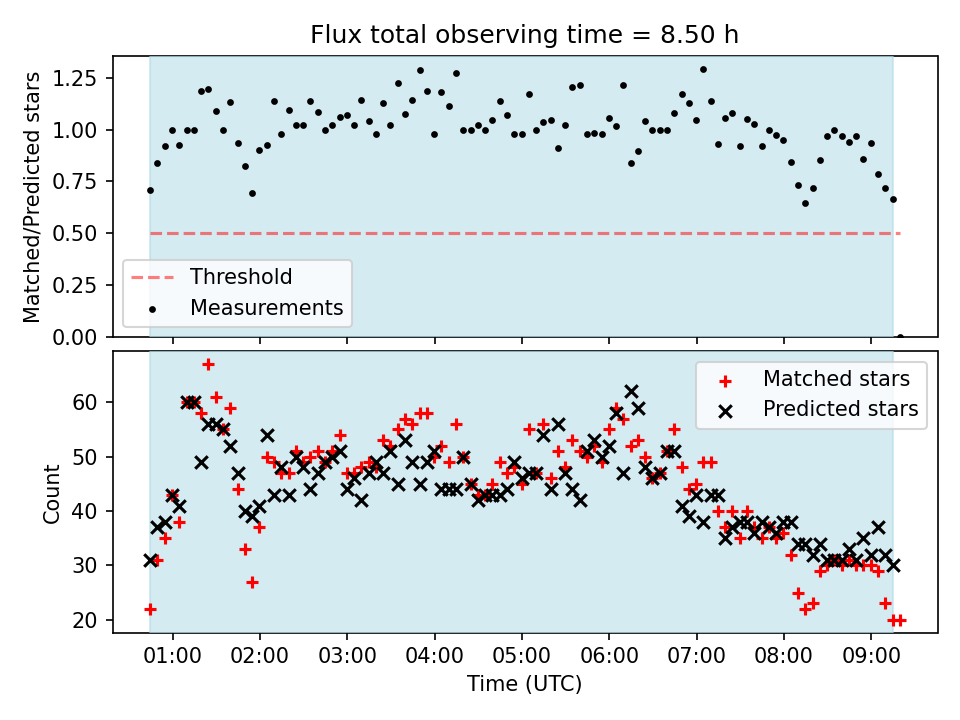 Flux total observing time = 8.50 h

Matched/Predicted stars

1.25
1.00
0.75
0.50
0.25
0.00

Threshold
Measurements

Count

60
50
40
30
20

Matched stars
Predicted stars

01:00 02:00 03:00 04:00 05:00 06:00 07:00 08:00 09:00

Time (UTC)